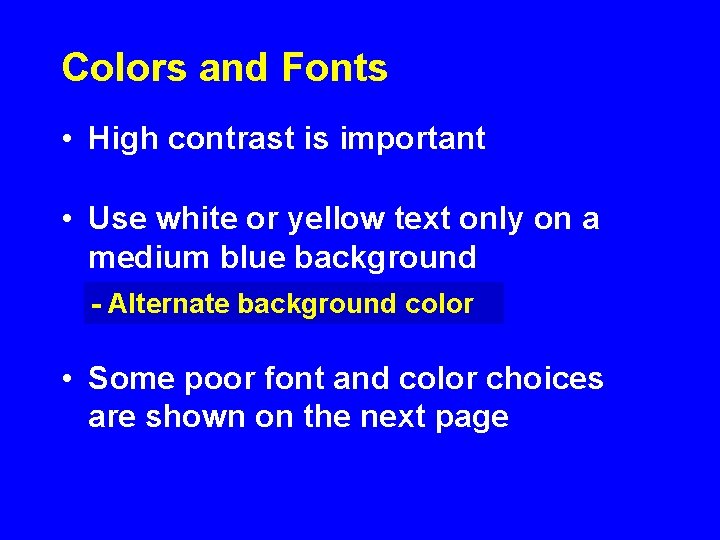 Colors and Fonts

• High contrast is important

• Use white or yellow text only on a medium blue background

- Alternate background color

• Some poor font and color choices are shown on the next page